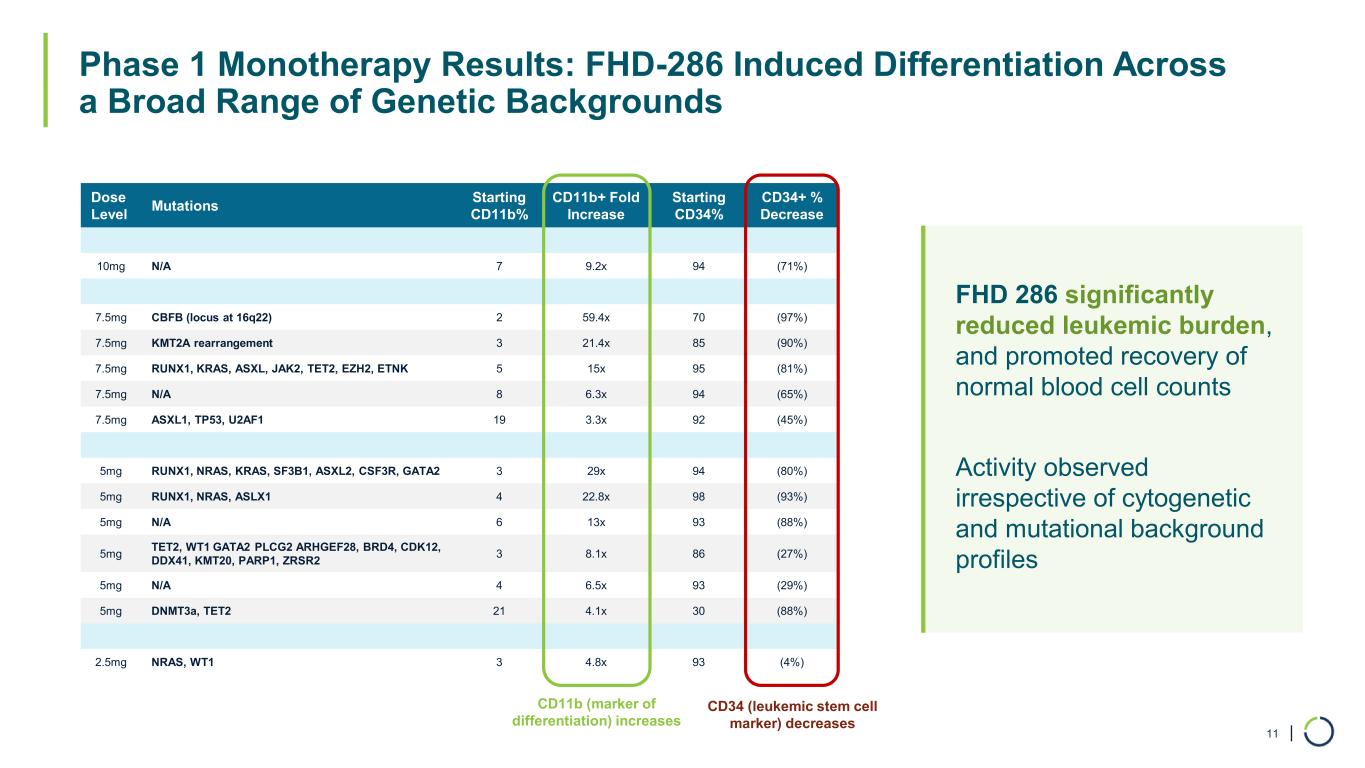 Phase 1 Monotherapy Results: FHD-286 Induced Differentiation Across a Broad Range of Genetic Backgrounds

| Dose Level | Mutations | Starting CD11b% | CD11b+ Fold Increase | Starting CD34% | CD34+ % Decrease |
|---|---|---|---|---|---|
| | | | | | |
| 10mg | N/A | 7 | 9.2x | 94 | (71%) |
| | | | | | |
| 7.5mg | CBFB (locus at 16q22) | 2 | 59.4x | 70 | (97%) |
| 7.5mg | KMT2A rearrangement | 3 | 21.4x | 85 | (90%) |
| 7.5mg | RUNX1, KRAS, ASXL, JAK2, TET2, EZH2, ETNK | 5 | 15x | 95 | (81%) |
| 7.5mg | N/A | 8 | 6.3x | 94 | (65%) |
| 7.5mg | ASXL1, TP53, U2AF1 | 19 | 3.3x | 92 | (45%) |
| | | | | | |
| 5mg | RUNX1, NRAS, KRAS, SF3B1, ASXL2, CSF3R, GATA2 | 3 | 29x | 94 | (80%) |
| 5mg | RUNX1, NRAS, ASLX1 | 4 | 22.8x | 98 | (93%) |
| 5mg | N/A | 6 | 13x | 93 | (88%) |
| 5mg | TET2, WT1 GATA2 PLCG2 ARHGEF28, BRD4, CDK12, DDX41, KMT20, PARP1, ZRSR2 | 3 | 8.1x | 86 | (27%) |
| 5mg | N/A | 4 | 6.5x | 93 | (29%) |
| 5mg | DNMT3a, TET2 | 21 | 4.1x | 30 | (88%) |
| | | | | | |
| 2.5mg | NRAS, WT1 | 3 | 4.8x | 93 | (4%) |

CD11b (marker of differentiation) increases

CD34 (leukemic stem cell marker) decreases

FHD 286 significantly reduced leukemic burden, and promoted recovery of normal blood cell counts

Activity observed irrespective of cytogenetic and mutational background profiles

11